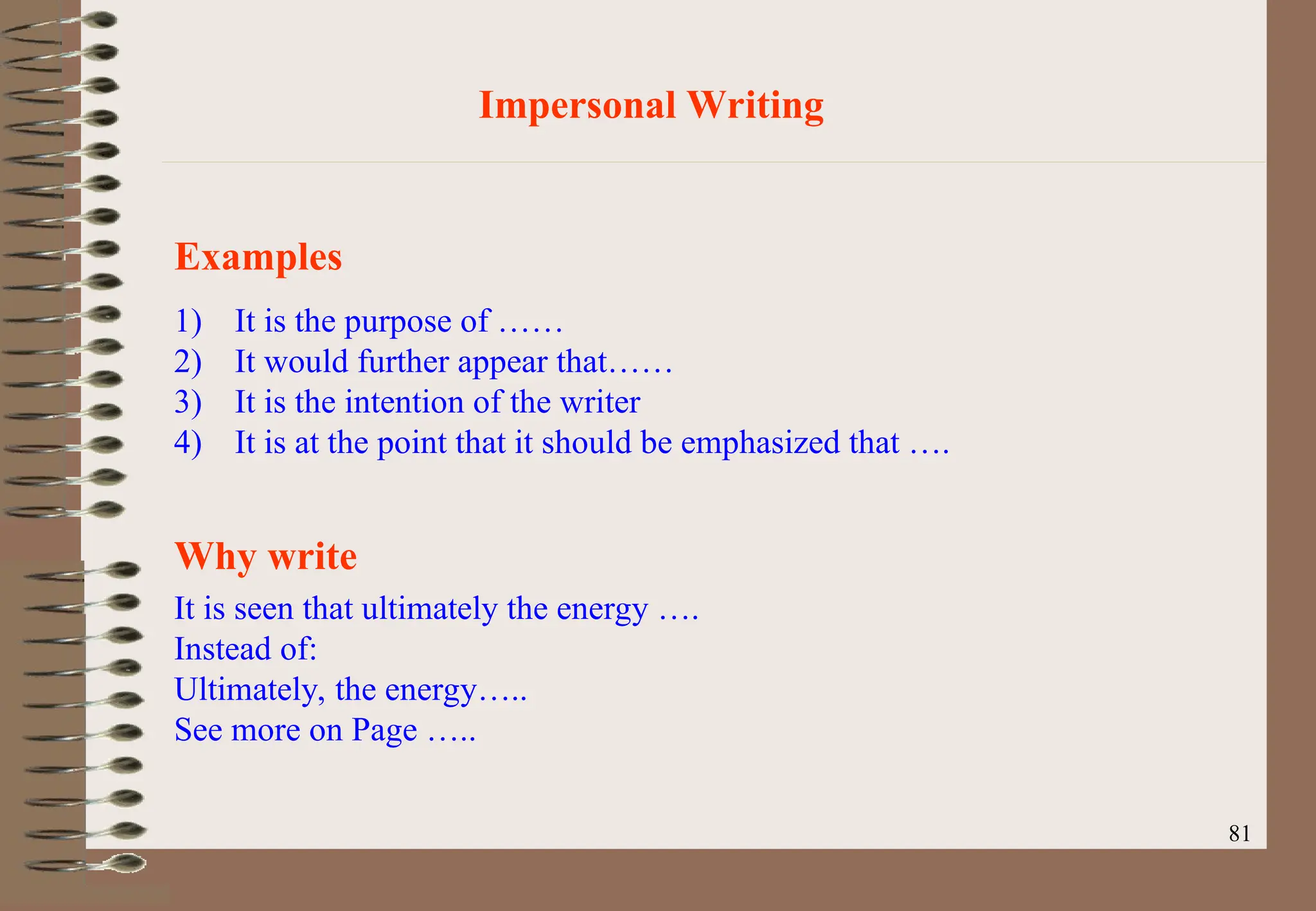 Impersonal Writing

Examples

1) It is the purpose of ……
2) It would further appear that……
3) It is the intention of the writer
4) It is at the point that it should be emphasized that ….

Why write

It is seen that ultimately the energy ….
Instead of:
Ultimately, the energy…..
See more on Page …..

81